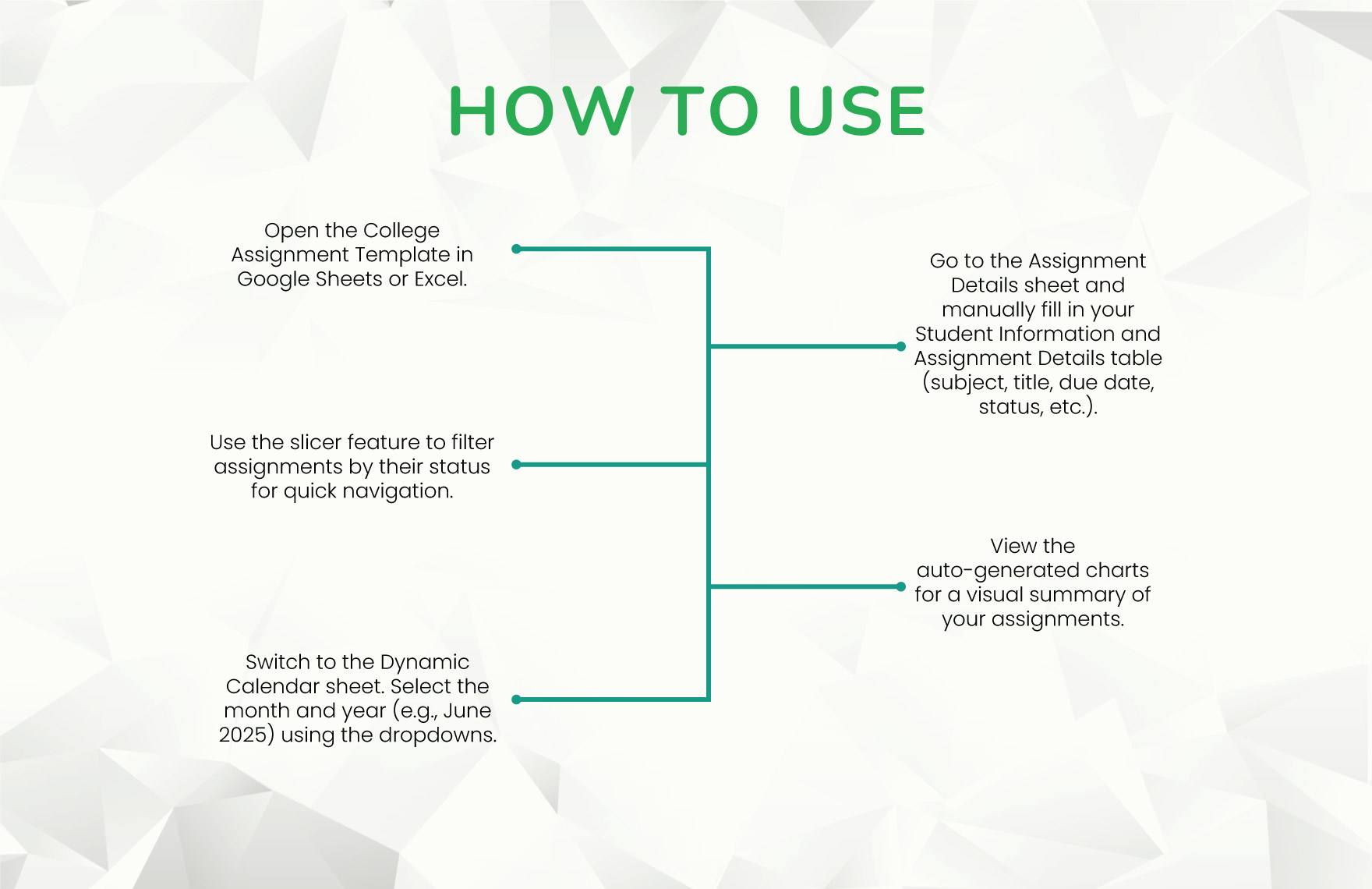 HOW TO USE

Open the College Assignment Template in Google Sheets or Excel.

Go to the Assignment Details sheet and manually fill in your Student Information and Assignment Details table (subject, title, due date, status, etc.).

Use the slicer feature to filter assignments by their status for quick navigation.

View the auto-generated charts for a visual summary of your assignments.

Switch to the Dynamic Calendar sheet. Select the month and year (e.g., June 2025) using the dropdowns.